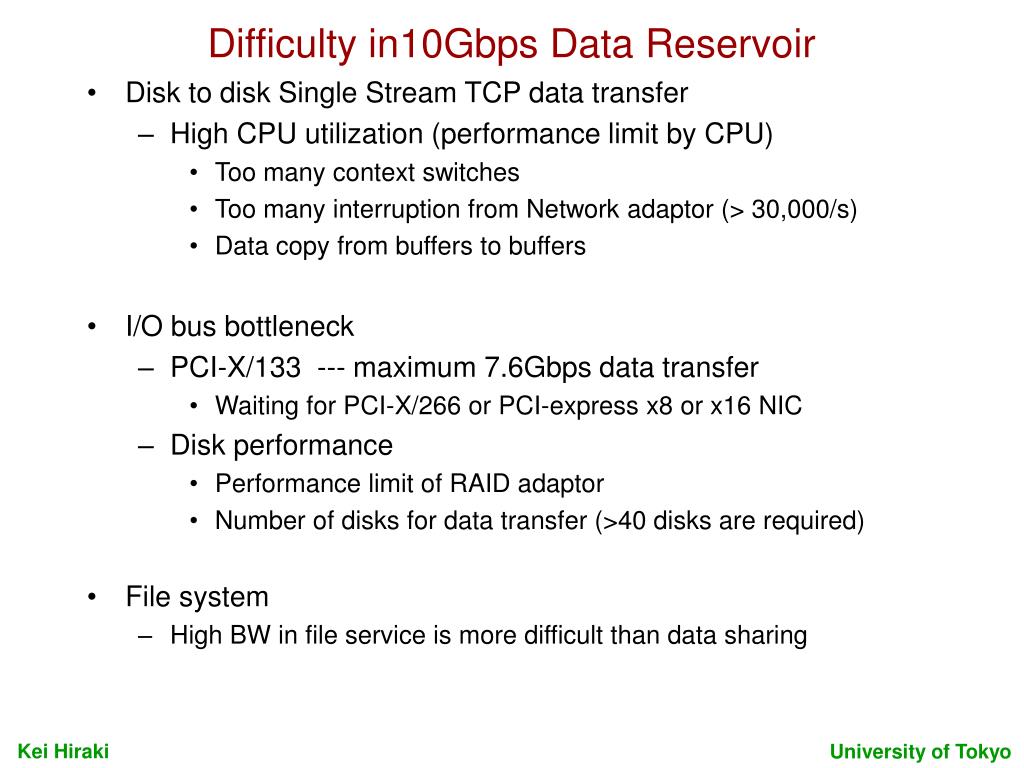 Difficulty in10Gbps Data Reservoir

• Disk to disk Single Stream TCP data transfer
  – High CPU utilization (performance limit by CPU)
    • Too many context switches
    • Too many interruption from Network adaptor (> 30,000/s)
    • Data copy from buffers to buffers

• I/O bus bottleneck
  – PCI-X/133 --- maximum 7.6Gbps data transfer
    • Waiting for PCI-X/266 or PCI-express x8 or x16 NIC
  – Disk performance
    • Performance limit of RAID adaptor
    • Number of disks for data transfer (>40 disks are required)

• File system
  – High BW in file service is more difficult than data sharing

Kei Hiraki

University of Tokyo